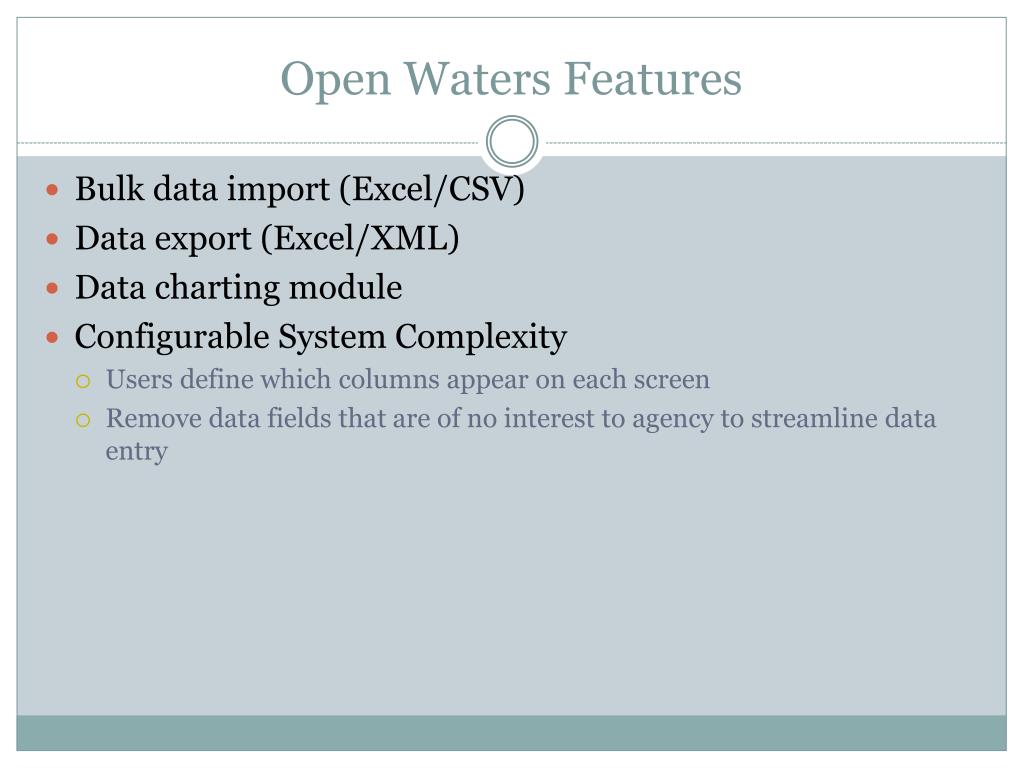 Open Waters Features

- Bulk data import (Excel/CSV)
- Data export (Excel/XML)
- Data charting module
- Configurable System Complexity
  - Users define which columns appear on each screen
  - Remove data fields that are of no interest to agency to streamline data entry